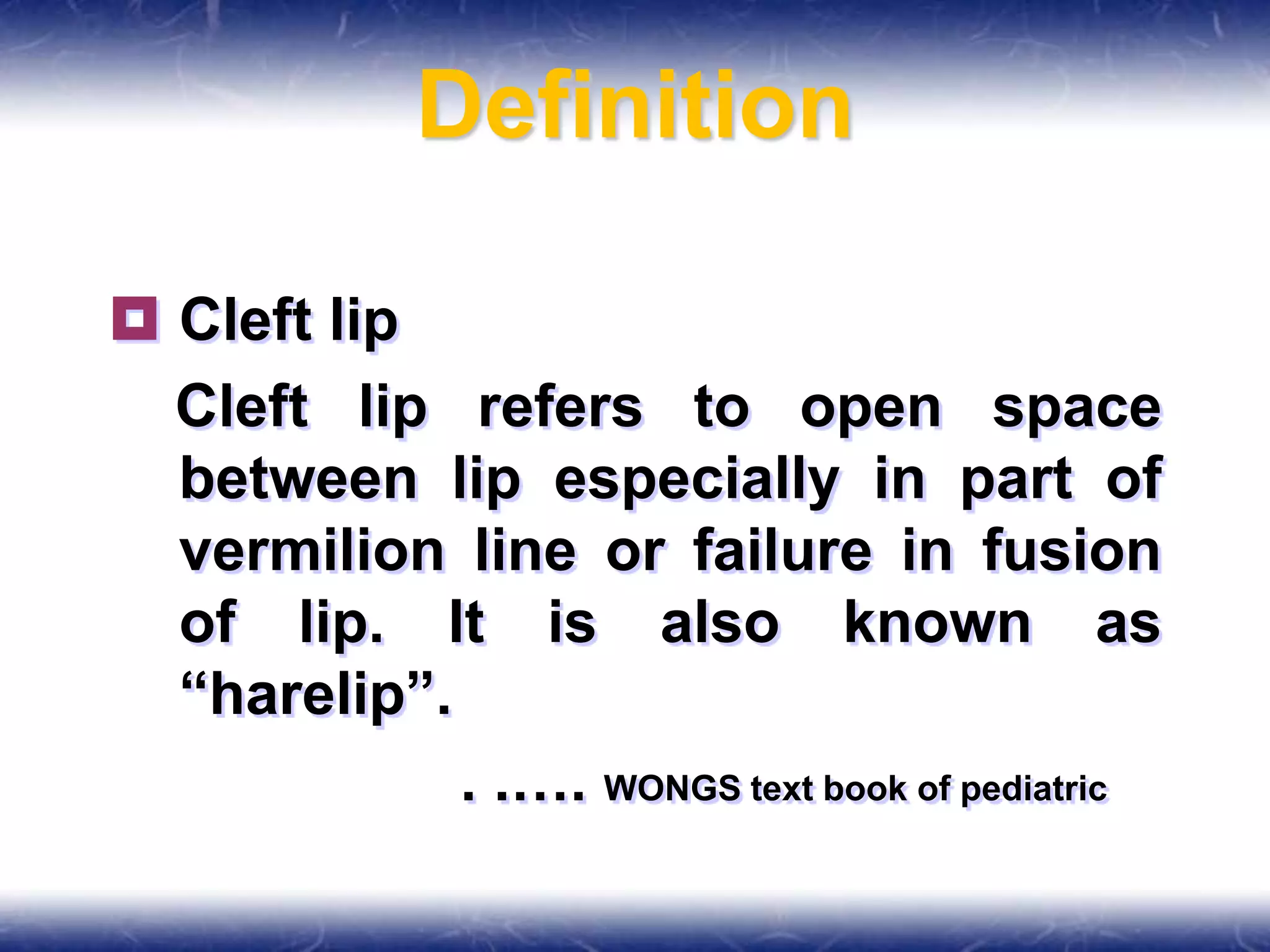 Definition

Cleft lip

Cleft lip refers to open space between lip especially in part of vermilion line or failure in fusion of lip. It is also known as “harelip”.

. ..... WONGS text book of pediatric